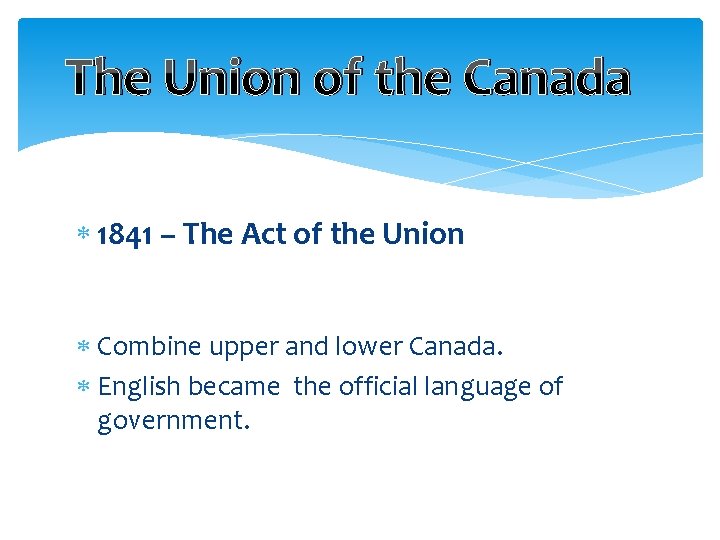 The Union of the Canada

* 1841 – The Act of the Union

* Combine upper and lower Canada.
* English became the official language of government.